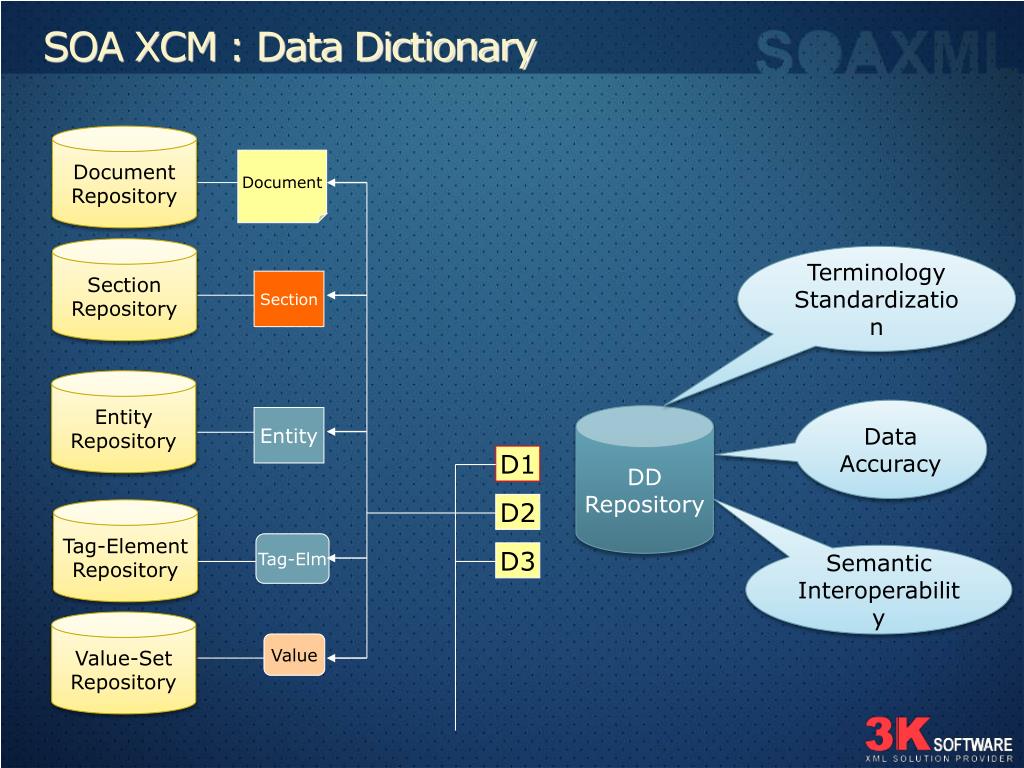 SOA XCM : Data Dictionary

SOAXML

Document Repository

Document

Section Repository

Section

Entity Repository

Entity

Tag-Element Repository

Tag-Elm

Value-Set Repository

Value

D1

D2

D3

DD Repository

Terminology Standardization

Data Accuracy

Semantic Interoperability

3K SOFTWARE
XML SOLUTION PROVIDER